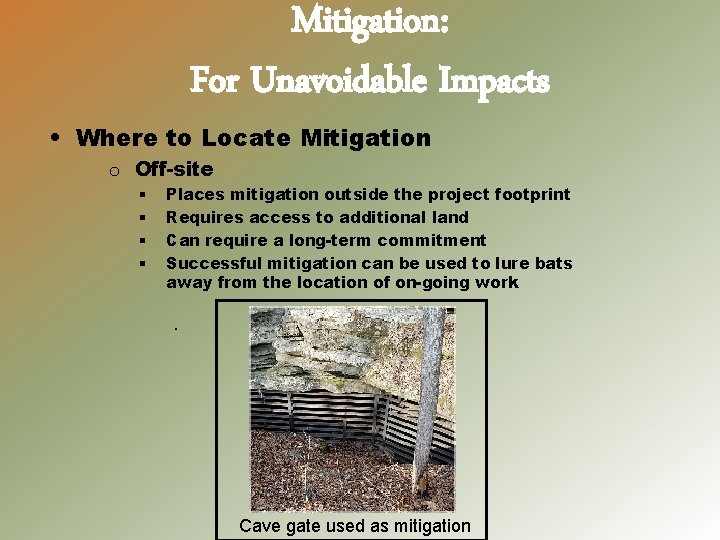 Mitigation:
For Unavoidable Impacts

• Where to Locate Mitigation
  o Off-site
    ▪ Places mitigation outside the project footprint
    ▪ Requires access to additional land
    ▪ Can require a long-term commitment
    ▪ Successful mitigation can be used to lure bats away from the location of on-going work

.

Cave gate used as mitigation